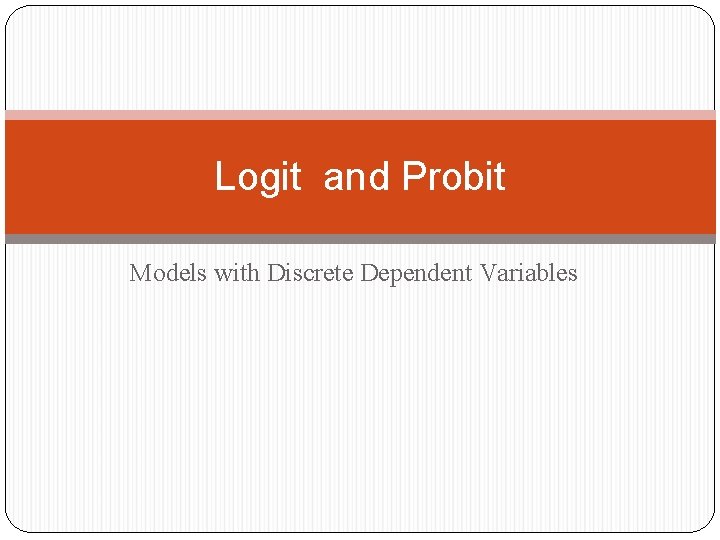 Logit and Probit

Models with Discrete Dependent Variables